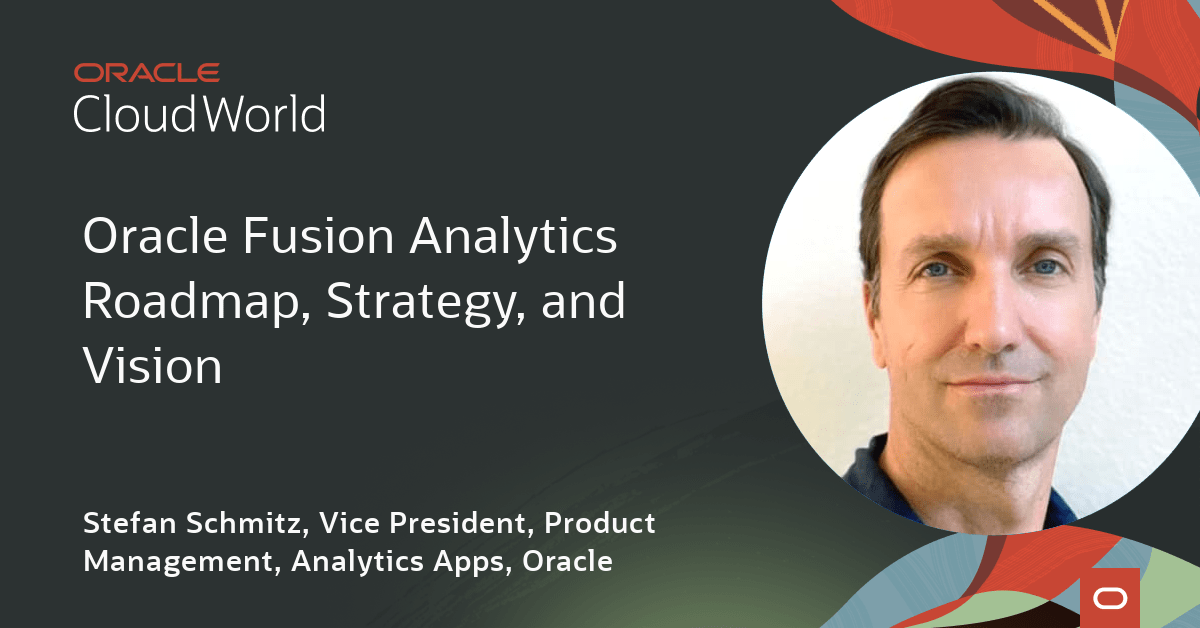 ORACLE
CloudWorld

Oracle Fusion Analytics Roadmap, Strategy, and Vision

Stefan Schmitz, Vice President, Product Management, Analytics Apps, Oracle